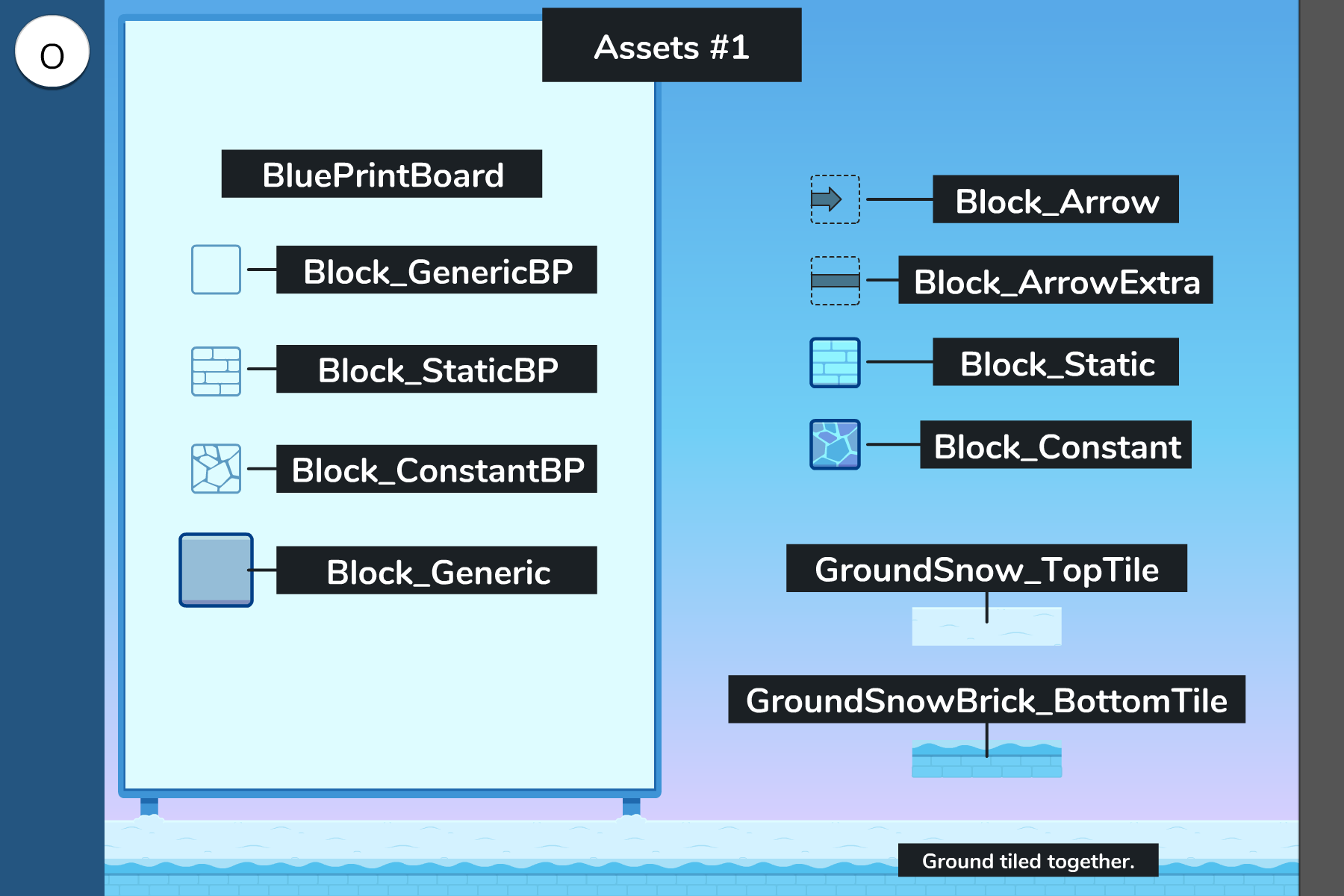 O

Assets #1

BluePrintBoard

Block_GenericBP

Block_StaticBP

Block_ConstantBP

Block_Generic

Block_Arrow

Block_ArrowExtra

Block_Static

Block_Constant

GroundSnow_TopTile

GroundSnowBrick_BottomTile

Ground tiled together.